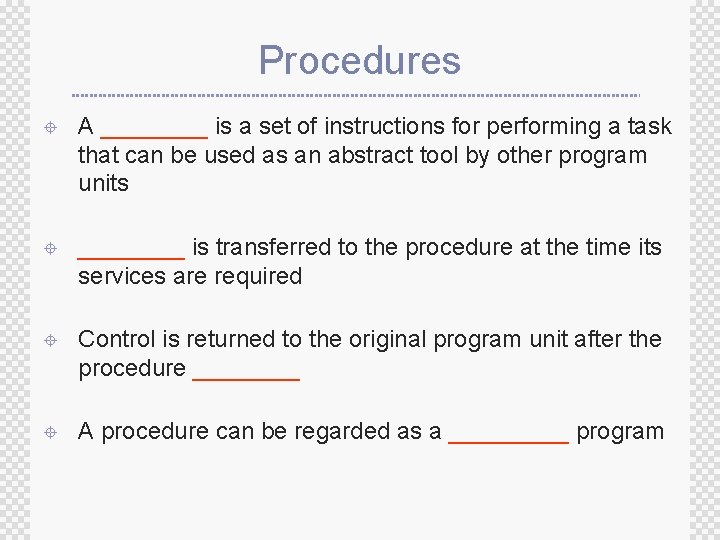 Procedures

A ________ is a set of instructions for performing a task that can be used as an abstract tool by other program units

________ is transferred to the procedure at the time its services are required

Control is returned to the original program unit after the procedure ________

A procedure can be regarded as a _________ program